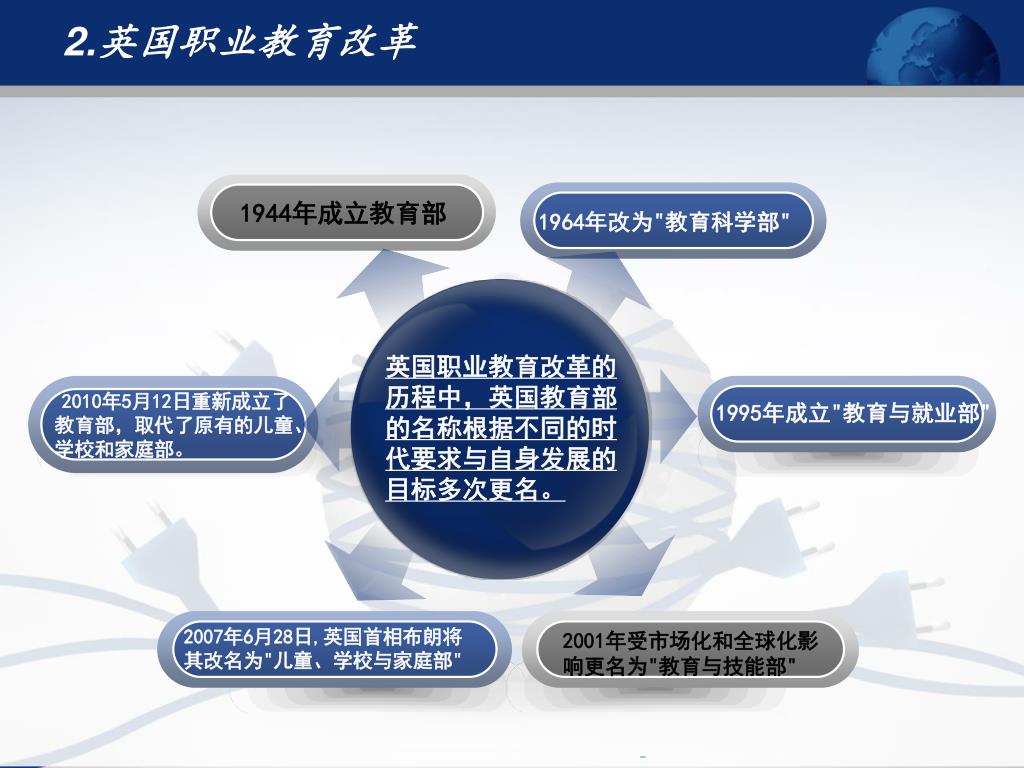 2.英国职业教育改革

1944年成立教育部

1964年改为"教育科学部"

英国职业教育改革的历程中，英国教育部的名称根据不同的时代要求与自身发展的目标多次更名。

1995年成立"教育与就业部"

2001年受市场化和全球化影响更名为"教育与技能部"

2007年6月28日，英国首相布朗将其改名为"儿童、学校与家庭部"

2010年5月12日重新成立了教育部，取代了原有的儿童、学校和家庭部。